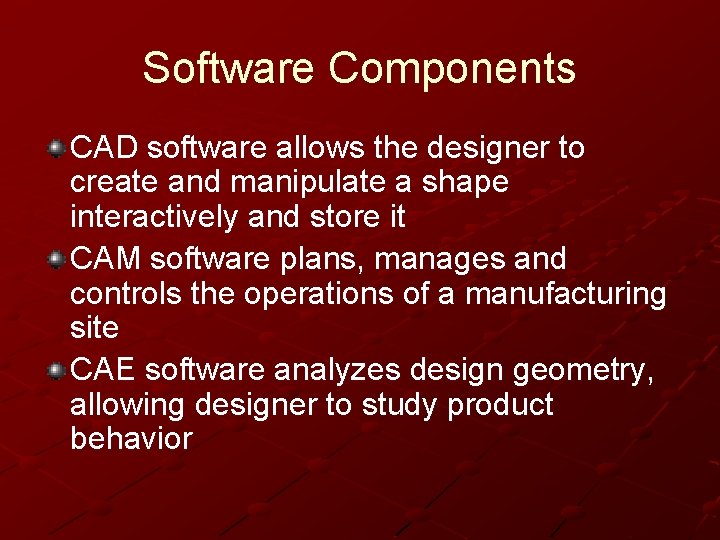 Software Components

CAD software allows the designer to create and manipulate a shape interactively and store it

CAM software plans, manages and controls the operations of a manufacturing site

CAE software analyzes design geometry, allowing designer to study product behavior